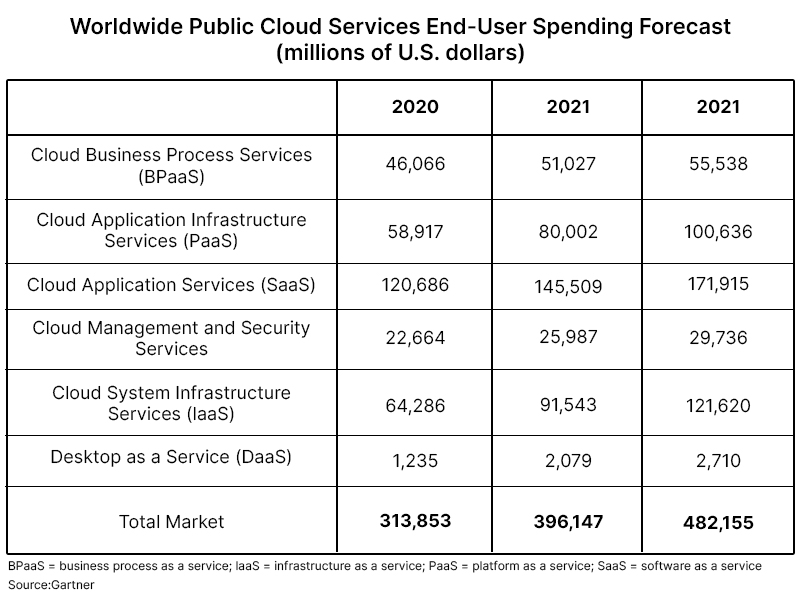 Worldwide Public Cloud Services End-User Spending Forecast
(millions of U.S. dollars)

| | 2020 | 2021 | 2021 |
|---|---|---|---|
| Cloud Business Process Services (BPaaS) | 46,066 | 51,027 | 55,538 |
| Cloud Application Infrastructure Services (PaaS) | 58,917 | 80,002 | 100,636 |
| Cloud Application Services (SaaS) | 120,686 | 145,509 | 171,915 |
| Cloud Management and Security Services | 22,664 | 25,987 | 29,736 |
| Cloud System Infrastructure Services (IaaS) | 64,286 | 91,543 | 121,620 |
| Desktop as a Service (DaaS) | 1,235 | 2,079 | 2,710 |
| Total Market | 313,853 | 396,147 | 482,155 |

BPaaS = business process as a service; IaaS = infrastructure as a service; PaaS = platform as a service; SaaS = software as a service
Source:Gartner